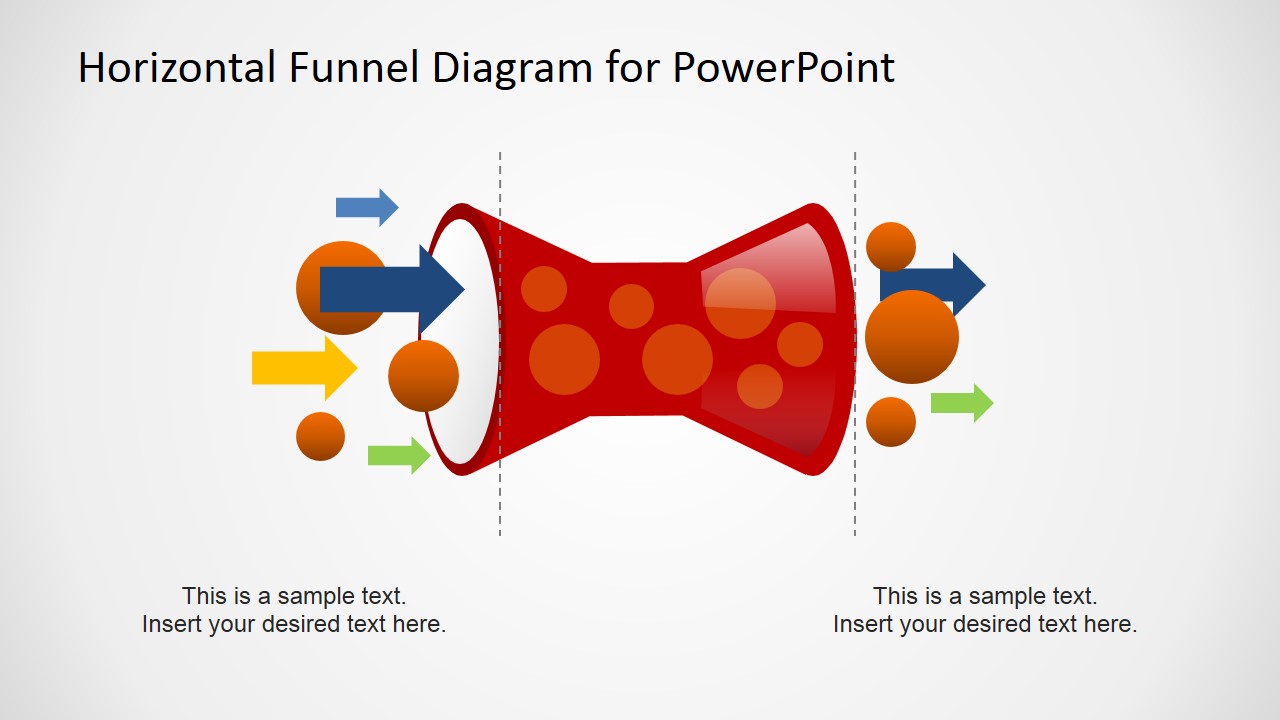 Horizontal Funnel Diagram for PowerPoint

This is a sample text.
Insert your desired text here.

This is a sample text.
Insert your desired text here.